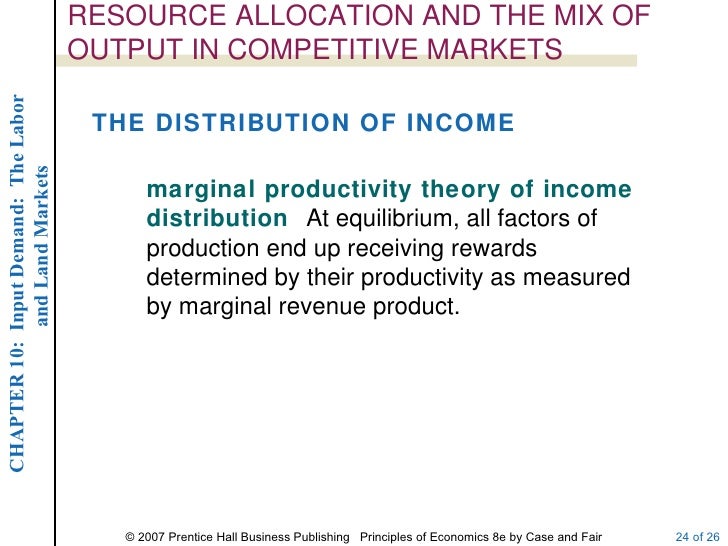 CHAPTER 10: Input Demand: The Labor and Land Markets

RESOURCE ALLOCATION AND THE MIX OF OUTPUT IN COMPETITIVE MARKETS

THE DISTRIBUTION OF INCOME

marginal productivity theory of income distribution At equilibrium, all factors of production end up receiving rewards determined by their productivity as measured by marginal revenue product.

© 2007 Prentice Hall Business Publishing Principles of Economics 8e by Case and Fair 24 of 26